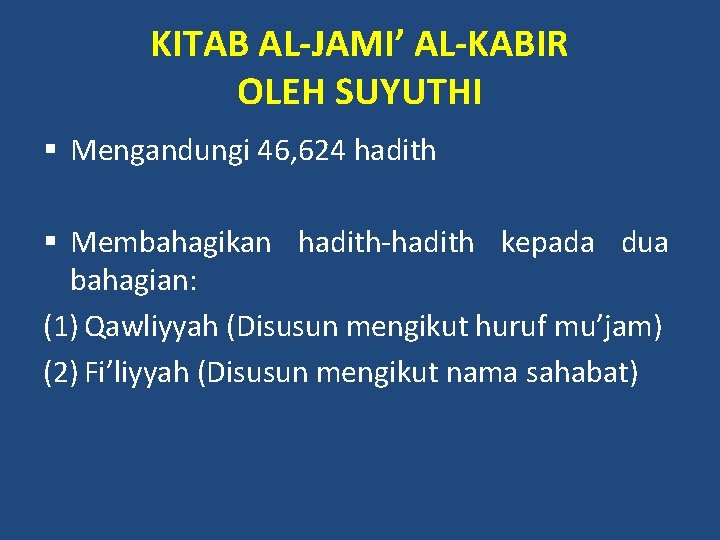 KITAB AL-JAMI’ AL-KABIR
OLEH SUYUTHI

▪ Mengandungi 46,624 hadith

▪ Membahagikan hadith-hadith kepada dua bahagian:

(1) Qawliyyah (Disusun mengikut huruf mu’jam)

(2) Fi’liyyah (Disusun mengikut nama sahabat)